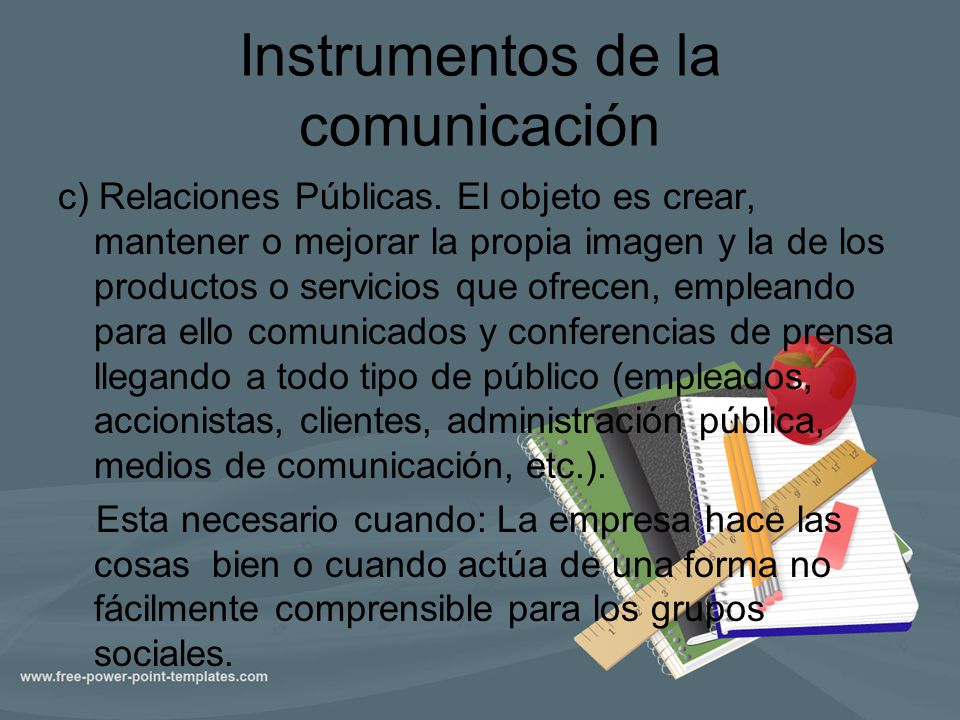 Instrumentos de la comunicación

c) Relaciones Públicas. El objeto es crear, mantener o mejorar la propia imagen y la de los productos o servicios que ofrecen, empleando para ello comunicados y conferencias de prensa llegando a todo tipo de público (empleados, accionistas, clientes, administración pública, medios de comunicación, etc.).

Esta necesario cuando: La empresa hace las cosas bien o cuando actúa de una forma no fácilmente comprensible para los grupos sociales.

www.free-power-point-templates.com